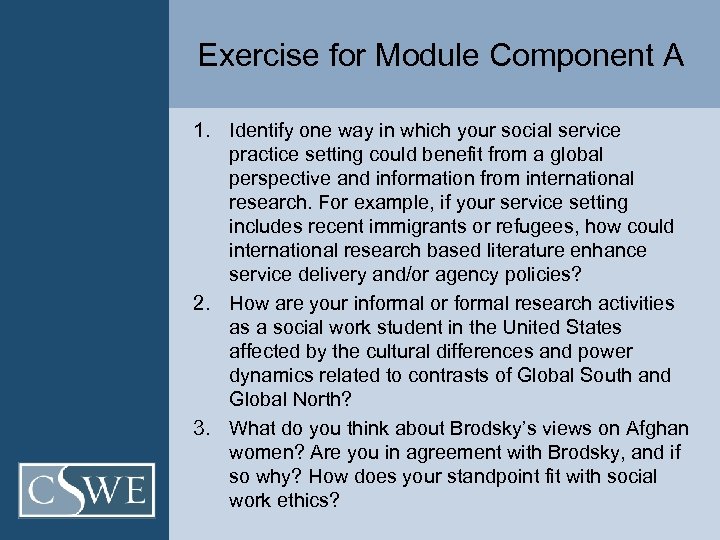 Exercise for Module Component A

1. Identify one way in which your social service practice setting could benefit from a global perspective and information from international research. For example, if your service setting includes recent immigrants or refugees, how could international research based literature enhance service delivery and/or agency policies?

2. How are your informal or formal research activities as a social work student in the United States affected by the cultural differences and power dynamics related to contrasts of Global South and Global North?

3. What do you think about Brodsky's views on Afghan women? Are you in agreement with Brodsky, and if so why? How does your standpoint fit with social work ethics?

CSWE